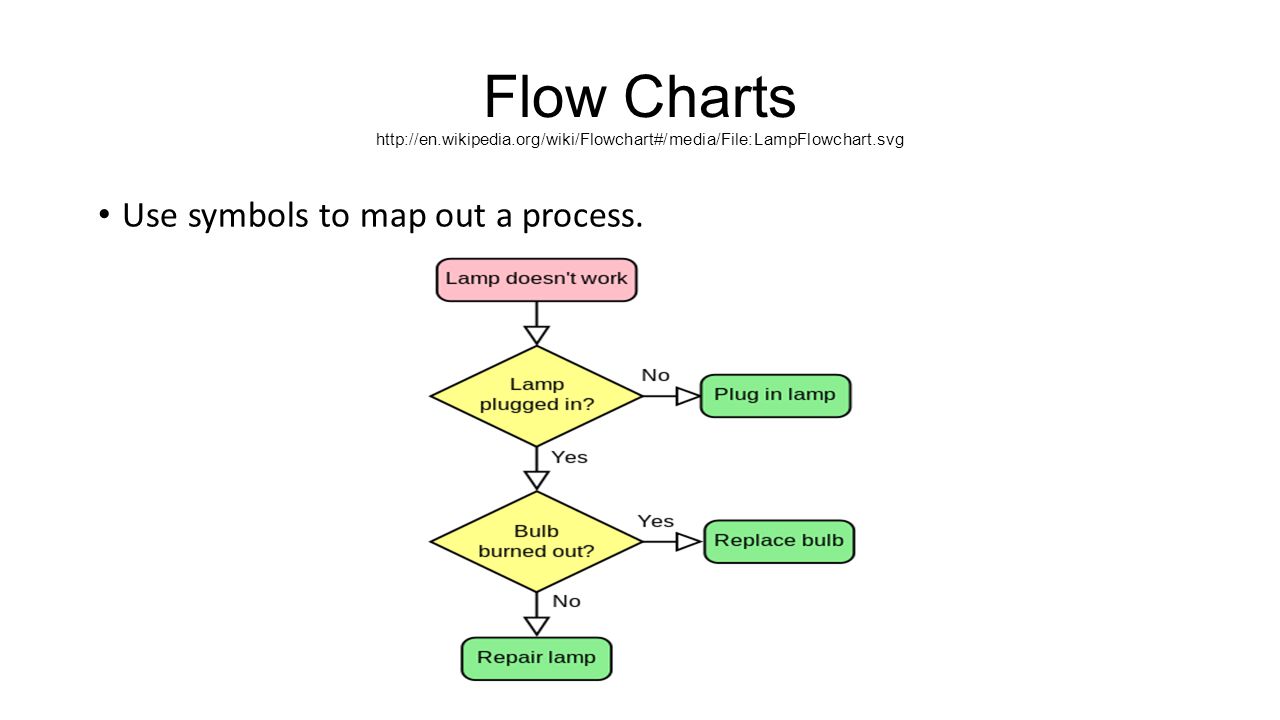 Flow Charts
http://en.wikipedia.org/wiki/Flowchart#/media/File:LampFlowchart.svg

• Use symbols to map out a process.

Lamp doesn't work

Lamp plugged in?

No

Plug in lamp

Yes

Bulb burned out?

Yes

Replace bulb

No

Repair lamp